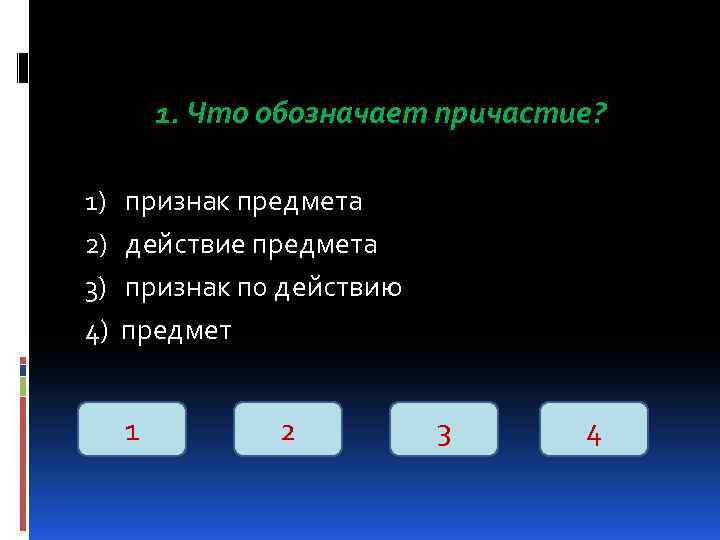 1. Что обозначает причастие?

1) признак предмета
2) действие предмета
3) признак по действию
4) предмет

1

2

3

4